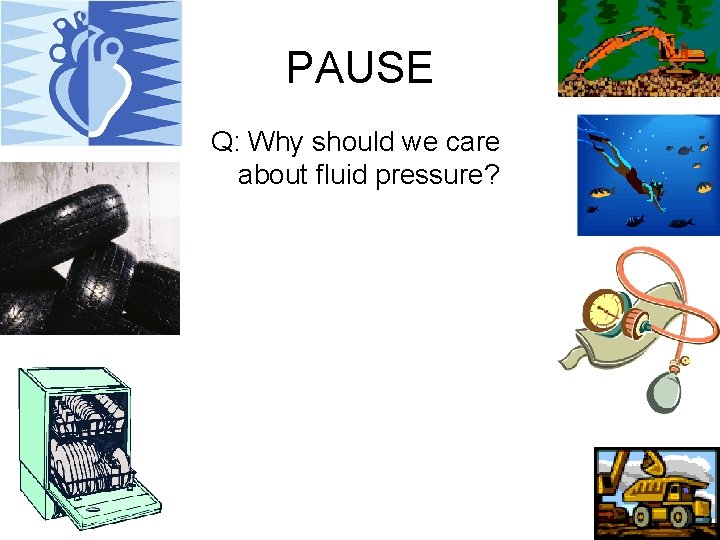 PAUSE

Q: Why should we care about fluid pressure?